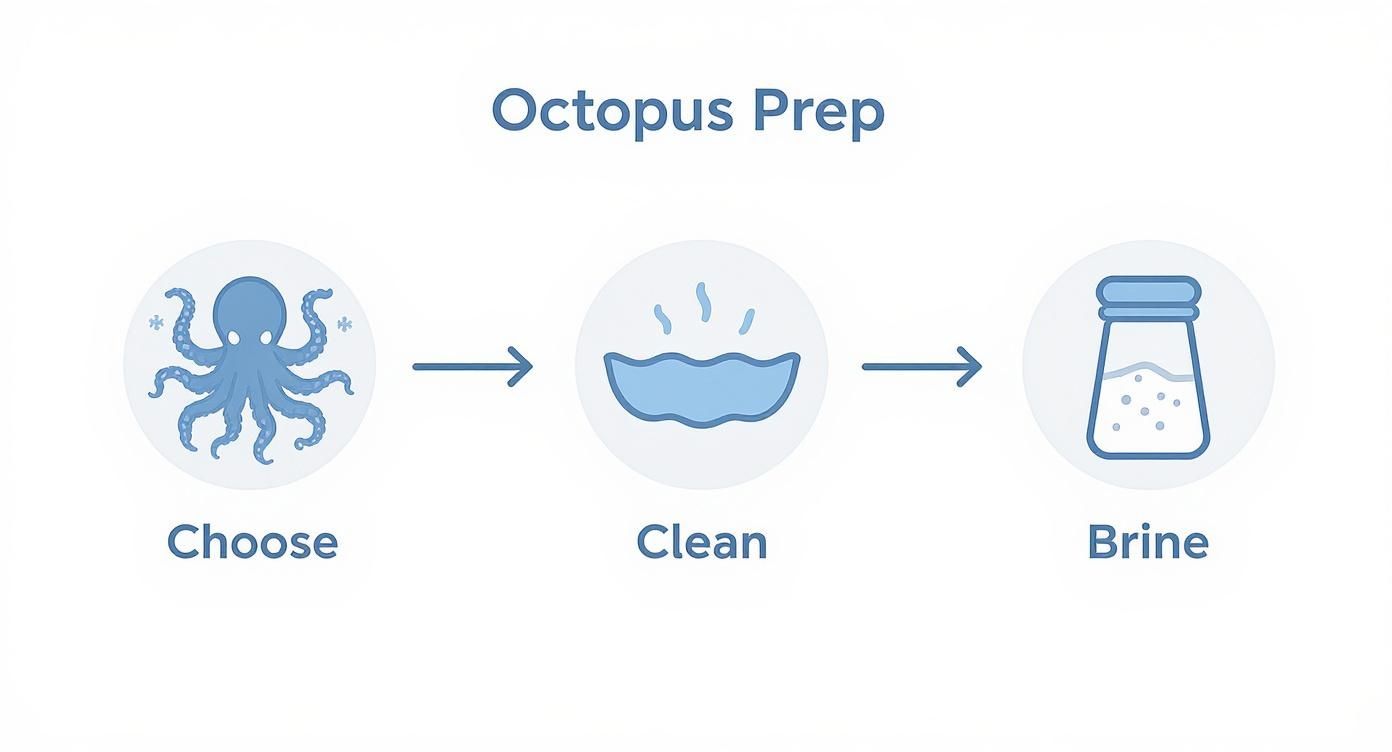 Octopus Prep

Choose

Clean

Brine